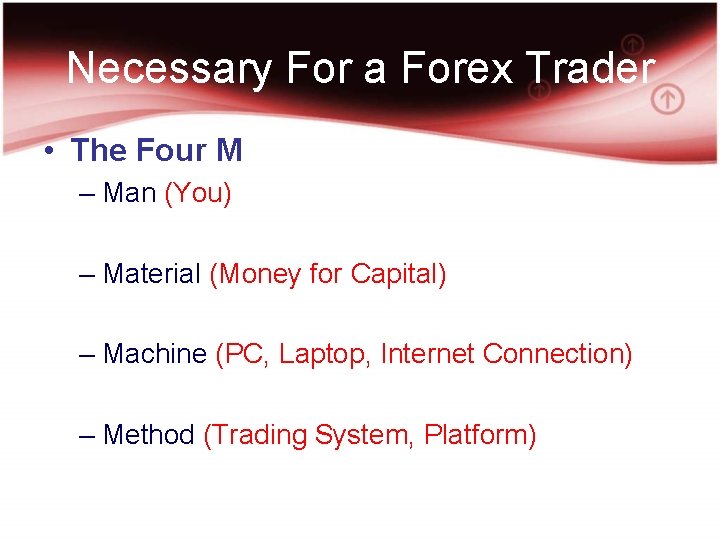 Necessary For a Forex Trader

• The Four M
– Man (You)

– Material (Money for Capital)

– Machine (PC, Laptop, Internet Connection)

– Method (Trading System, Platform)